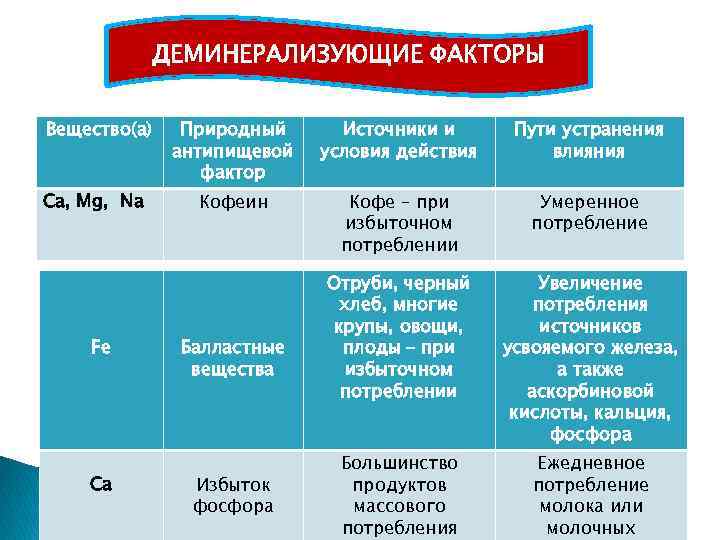 ДЕМИНЕРАЛИЗУЮЩИЕ ФАКТОРЫ

| Вещество(а) | Природный антипищевой фактор | Источники и условия действия | Пути устранения влияния |
|---|---|---|---|
| Ca, Mg, Na | Кофеин | Кофе – при избыточном потреблении | Умеренное потребление |
| Fe | Балластные вещества | Отруби, черный хлеб, многие крупы, овощи, плоды – при избыточном потреблении | Увеличение потребления источников усвояемого железа, а также аскорбиновой кислоты, кальция, фосфора |
| Ca | Избыток фосфора | Большинство продуктов массового потребления | Ежедневное потребление молока или молочных |